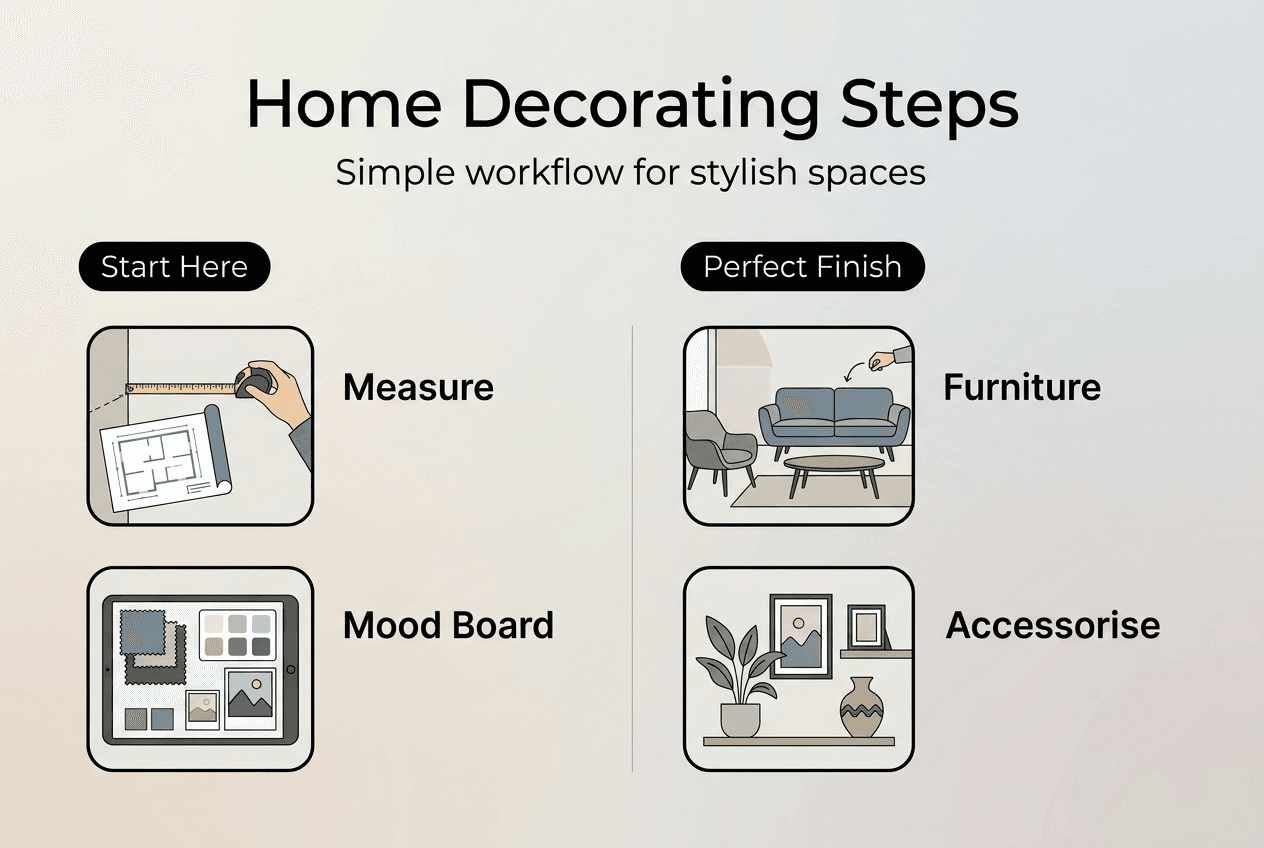 Home Decorating Steps

Simple workflow for stylish spaces

Start Here

Measure

Mood Board

Perfect Finish

Furniture

Accessorise